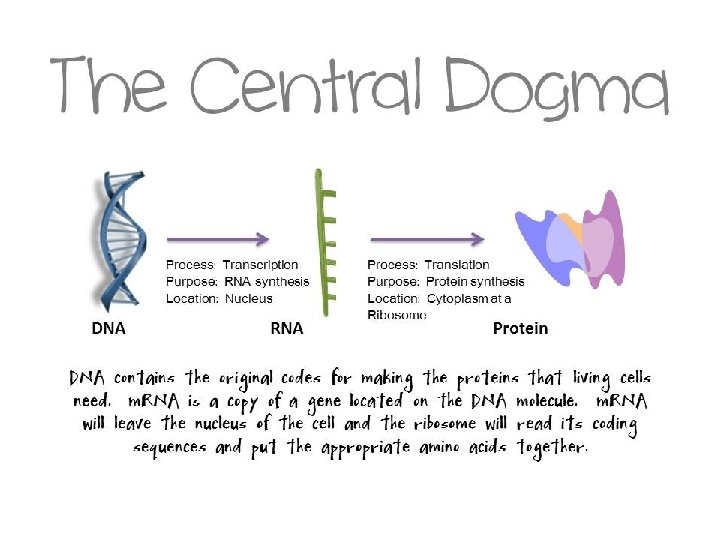 The Central Dogma

Process: Transcription
Purpose: RNA synthesis
Location: Nucleus

Process: Translation
Purpose: Protein synthesis
Location: Cytoplasm at a Ribosome

DNA

RNA

Protein

DNA contains the original codes for making the proteins that living cells need. mRNA is a copy of a gene located on the DNA molecule. mRNA will leave the nucleus of the cell and the ribosome will read its coding sequences and put the appropriate amino acids together.